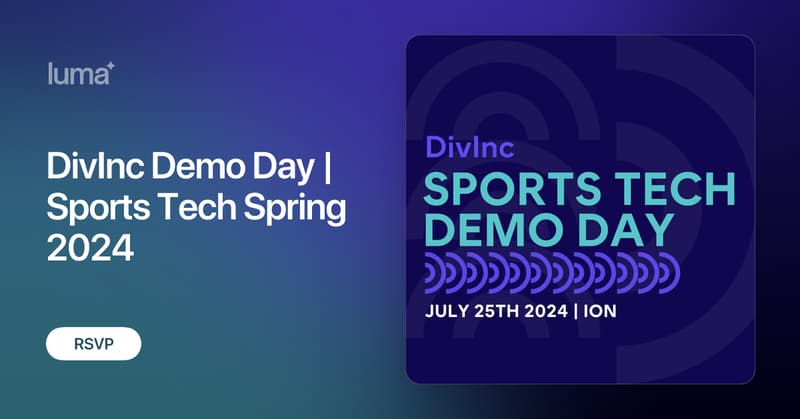 luma

DivInc Demo Day | Sports Tech Spring 2024

RSVP

DivInc
SPORTS TECH DEMO DAY

JULY 25TH 2024 | ION